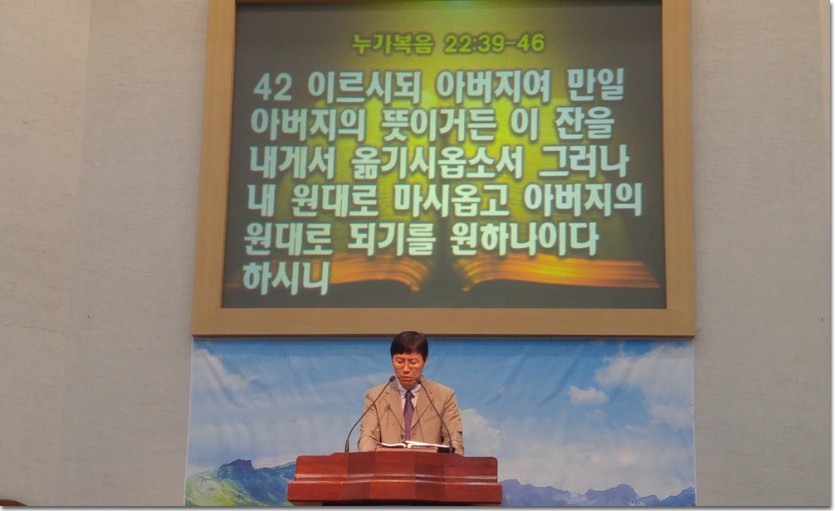 누가복음 22:39-46

42 이르시되 아버지여 만일 아버지의 뜻이거든 이 잔을 내게서 옮기시옵소서 그러나 내 원대로 마시옵고 아버지의 원대로 되기를 원하나이다 하시니